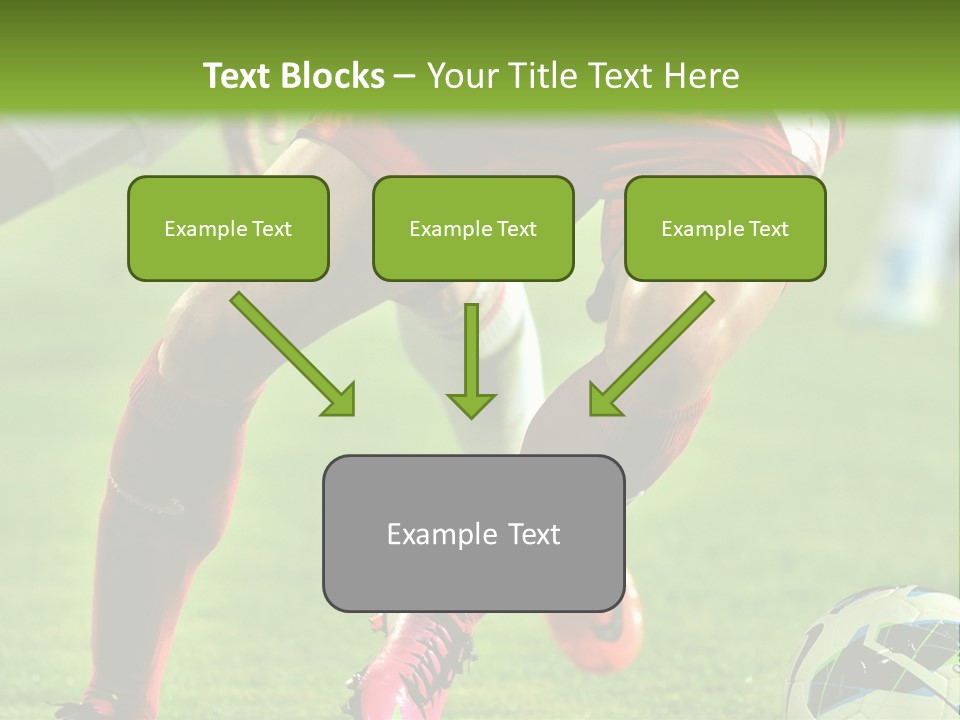 Text Blocks – Your Title Text Here

Example Text

Example Text

Example Text

Example Text